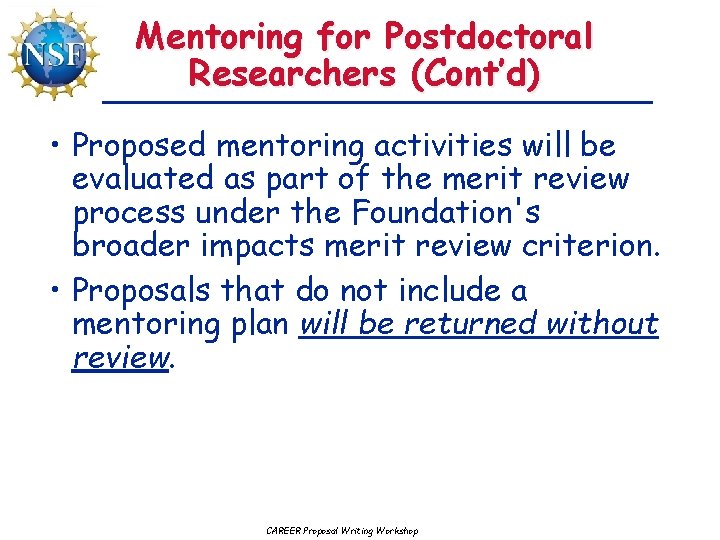 NSF

Mentoring for Postdoctoral Researchers (Cont'd)

• Proposed mentoring activities will be evaluated as part of the merit review process under the Foundation's broader impacts merit review criterion.

• Proposals that do not include a mentoring plan will be returned without review.

CAREER Proposal Writing Workshop